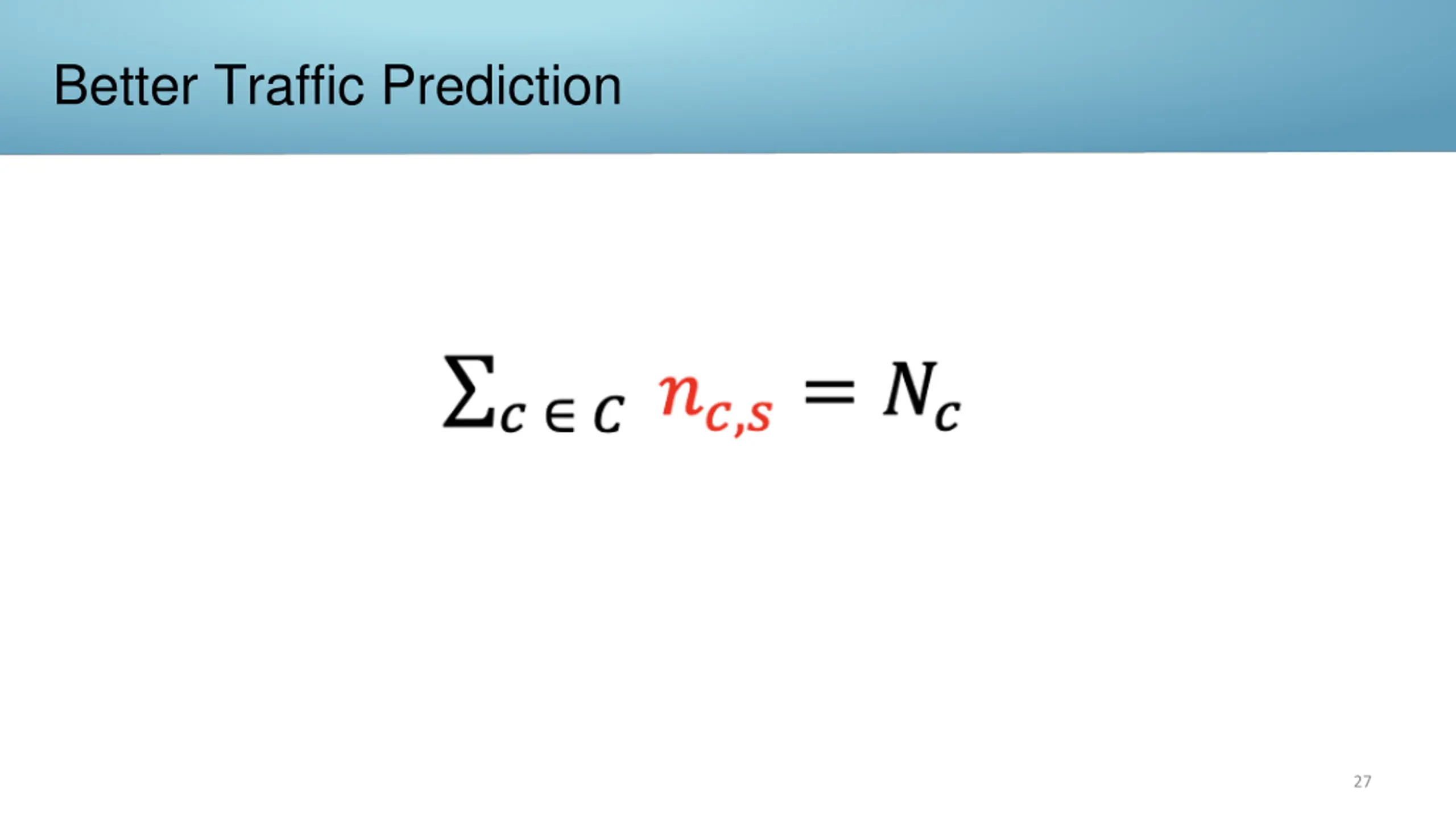 Better Traffic Prediction

$\sum_{c \in C} n_{c,s} = N_c$

27